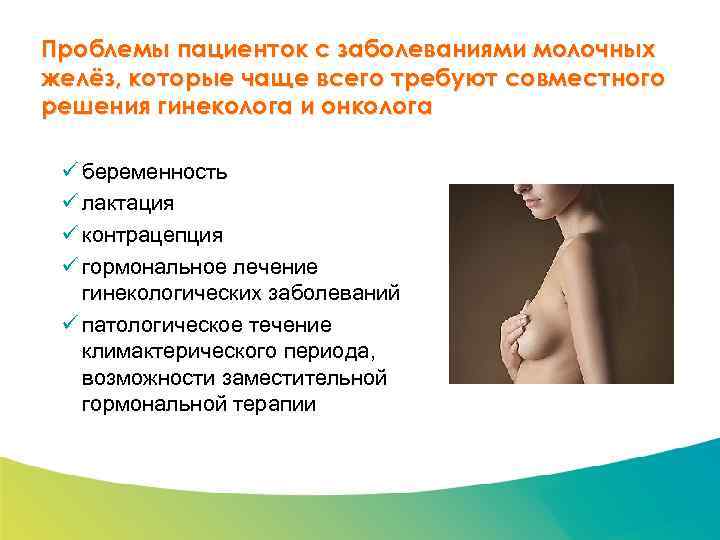 Проблемы пациенток с заболеваниями молочных желёз, которые чаще всего требуют совместного решения гинеколога и онколога

✓ беременность
✓ лактация
✓ контрацепция
✓ гормональное лечение гинекологических заболеваний
✓ патологическое течение климактерического периода, возможности заместительной гормональной терапии